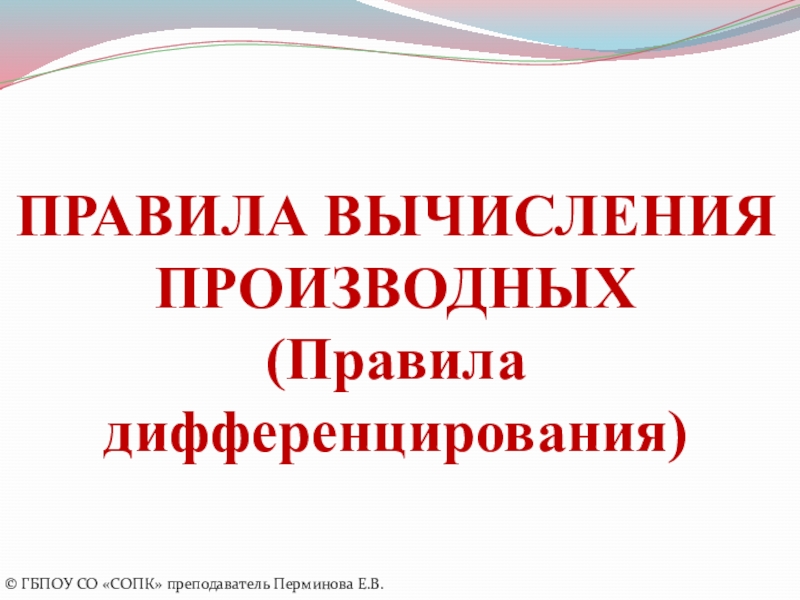 ПРАВИЛА ВЫЧИСЛЕНИЯ ПРОИЗВОДНЫХ
(Правила дифференцирования)

© ГБПОУ СО «СОПК» преподаватель Перминова Е.В.